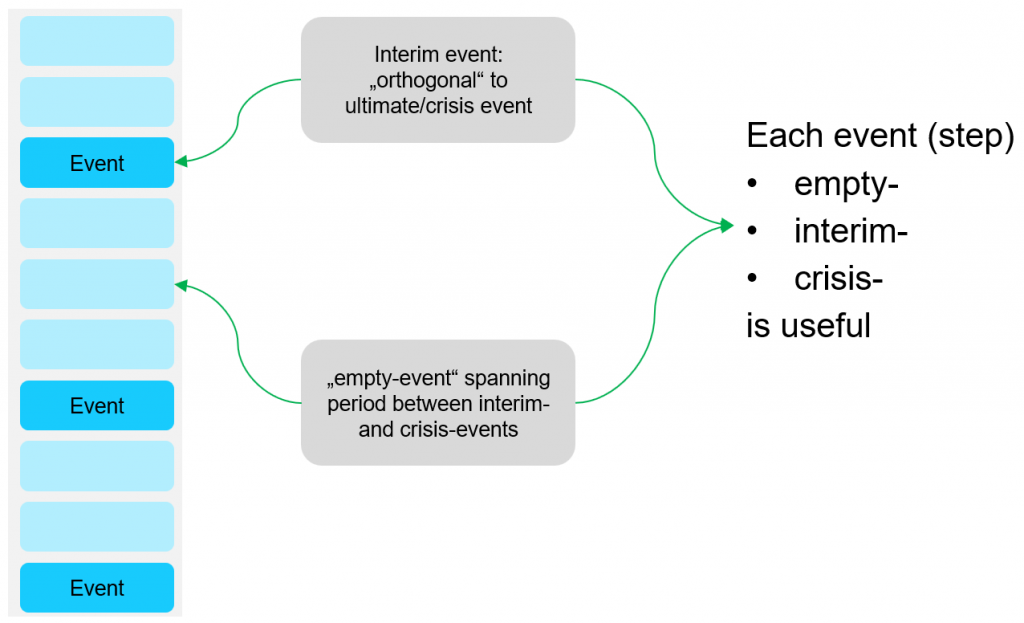 Event

Event

Event

Interim event: „orthogonal“ to ultimate/crisis event

„empty-event“ spanning period between interim- and crisis-events

Each event (step)
• empty-
• interim-
• crisis-
is useful